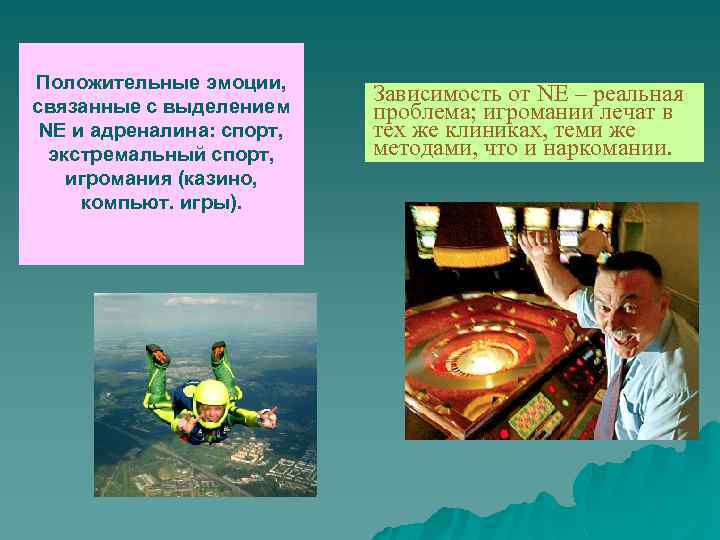 Положительные эмоции, связанные с выделением NE и адреналина: спорт, экстремальный спорт, игромания (казино, компьют. игры).

Зависимость от NE – реальная проблема; игромании лечат в тех же клиниках, теми же методами, что и наркомании.